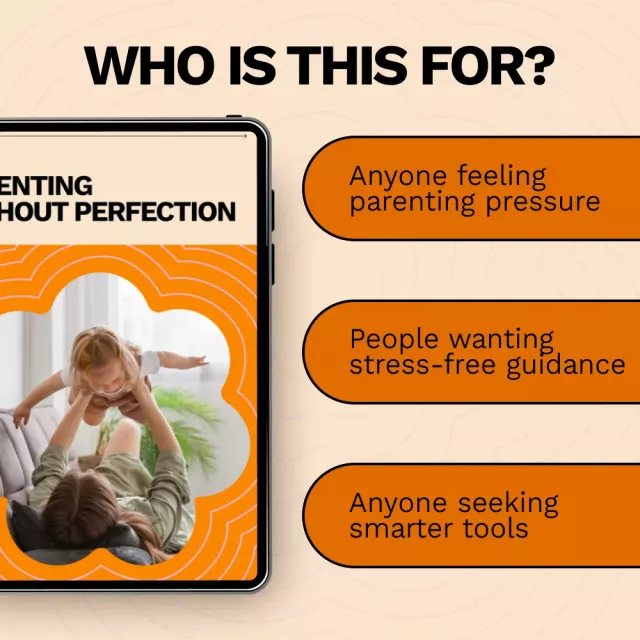 WHO IS THIS FOR?

ENTING
HOUT PERFECTION

Anyone feeling parenting pressure

People wanting stress-free guidance

Anyone seeking smarter tools